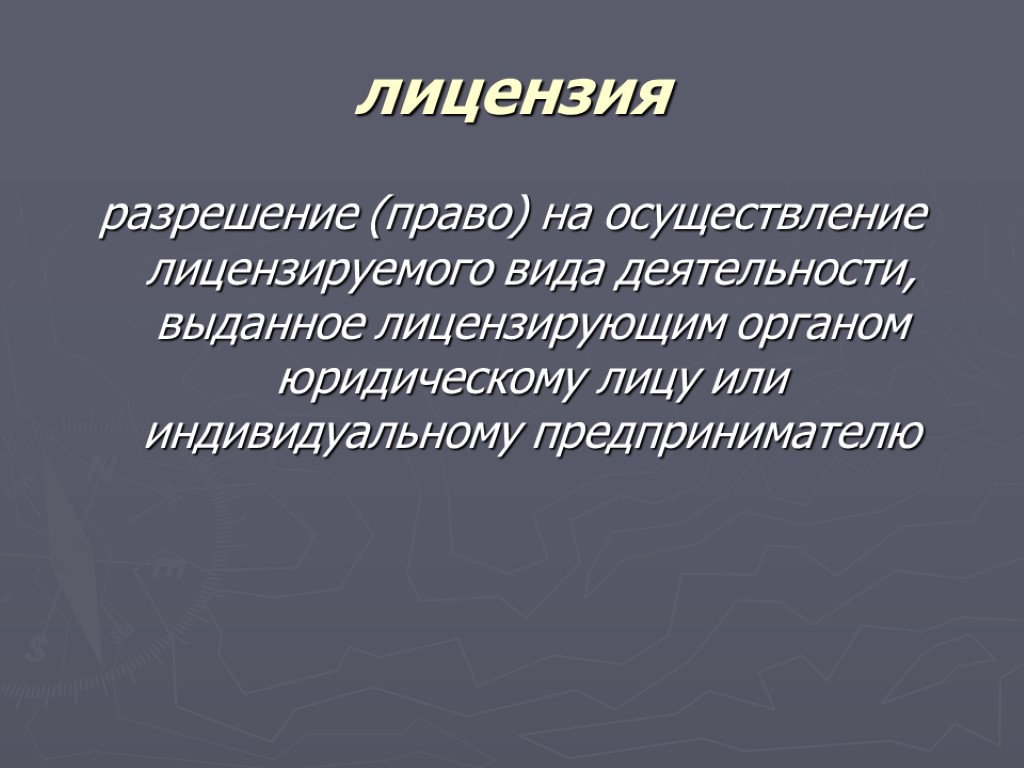 лицензия

разрешение (право) на осуществление лицензируемого вида деятельности, выданное лицензирующим органом юридическому лицу или индивидуальному предпринимателю